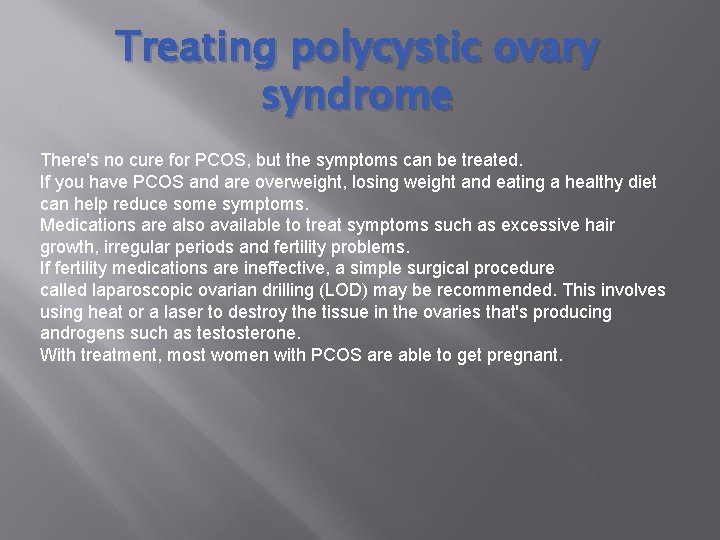 Treating polycystic ovary syndrome

There's no cure for PCOS, but the symptoms can be treated.
If you have PCOS and are overweight, losing weight and eating a healthy diet can help reduce some symptoms.
Medications are also available to treat symptoms such as excessive hair growth, irregular periods and fertility problems.
If fertility medications are ineffective, a simple surgical procedure called laparoscopic ovarian drilling (LOD) may be recommended. This involves using heat or a laser to destroy the tissue in the ovaries that's producing androgens such as testosterone.
With treatment, most women with PCOS are able to get pregnant.